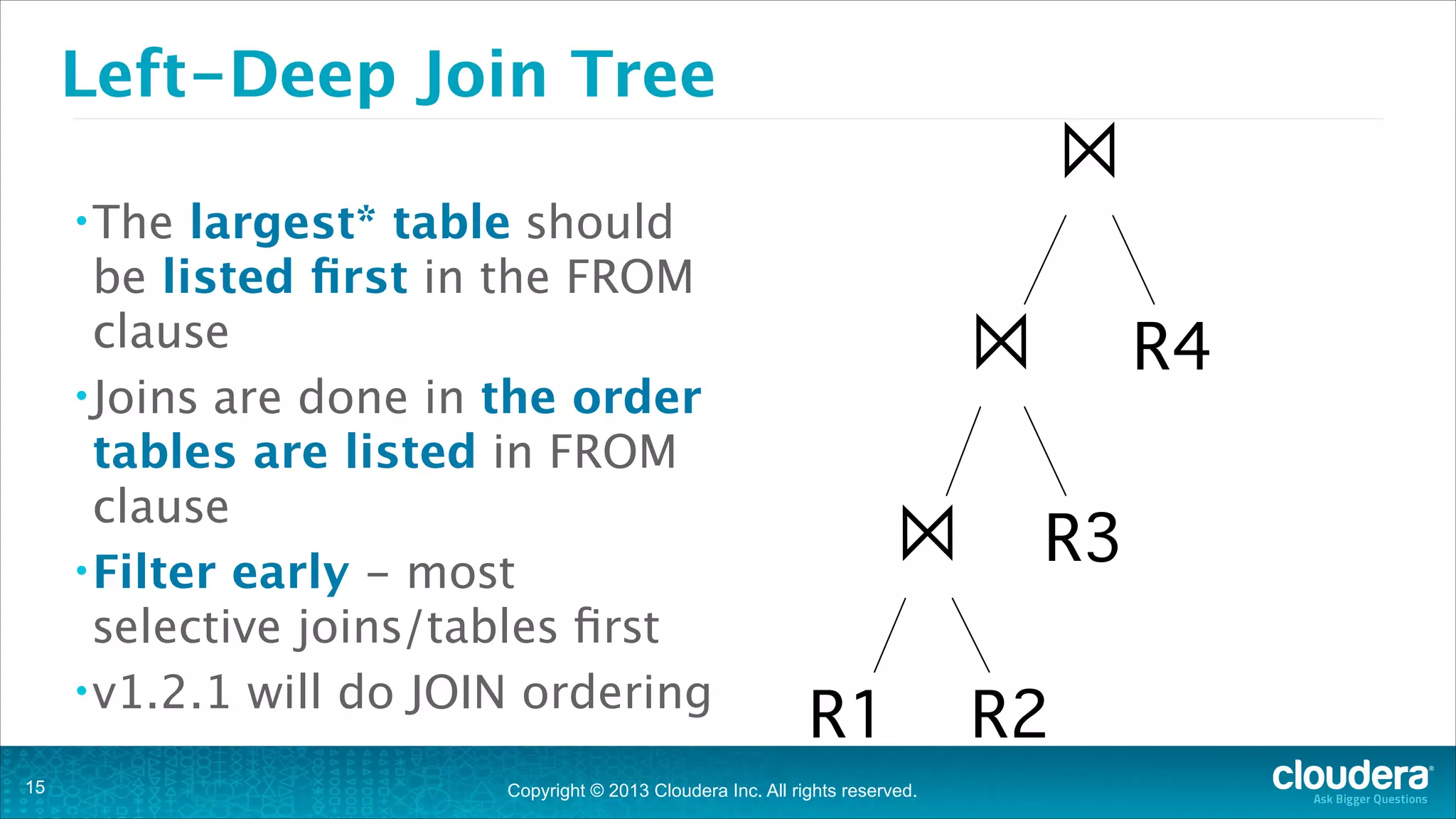 Left-Deep Join Tree

• The largest* table should be listed first in the FROM clause
• Joins are done in the order tables are listed in FROM clause
• Filter early – most selective joins/tables first
• v1.2.1 will do JOIN ordering

$\bowtie$

$\bowtie$ R4

$\bowtie$ R3

R1 R2

15

Copyright © 2013 Cloudera Inc. All rights reserved.

cloudera
Ask Bigger Questions